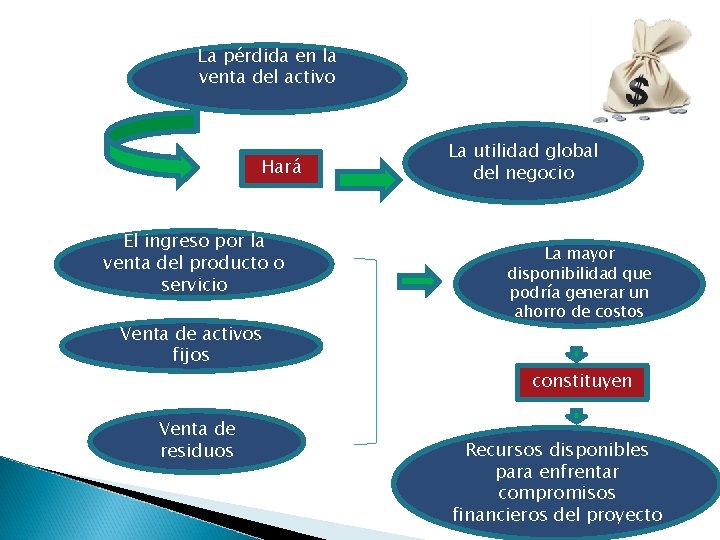 La pérdida en la venta del activo

Hará

La utilidad global del negocio

$

El ingreso por la venta del producto o servicio

Venta de activos fijos

Venta de residuos

La mayor disponibilidad que podría generar un ahorro de costos

constituyen

Recursos disponibles para enfrentar compromisos financieros del proyecto